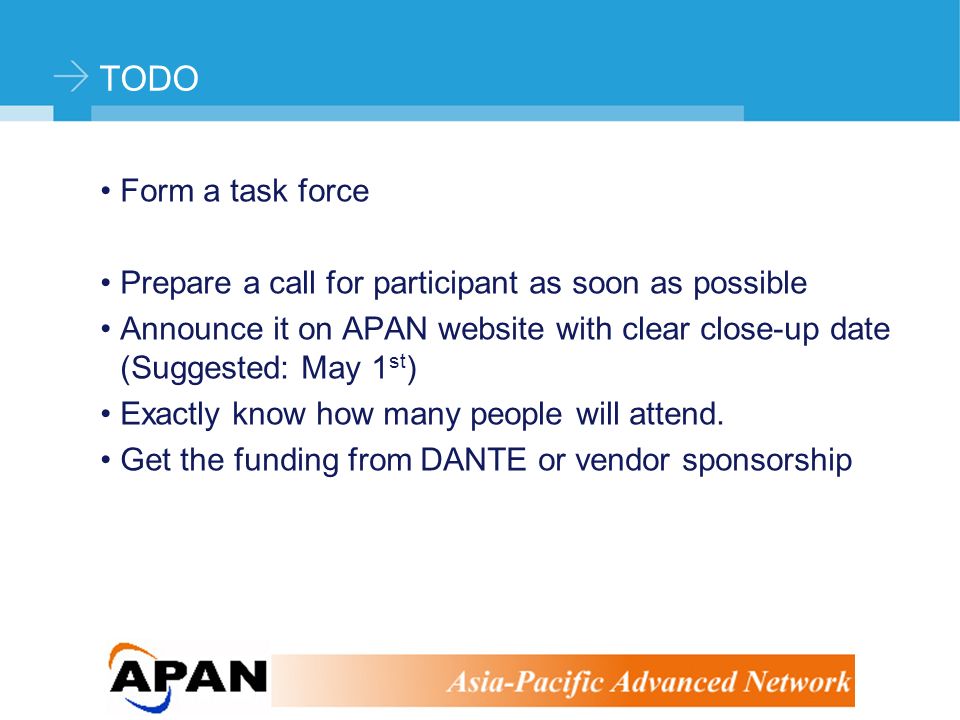 TODO

• Form a task force

• Prepare a call for participant as soon as possible
• Announce it on APAN website with clear close-up date (Suggested: May 1$^{st}$)
• Exactly know how many people will attend.
• Get the funding from DANTE or vendor sponsorship

APAN
Asia-Pacific Advanced Network